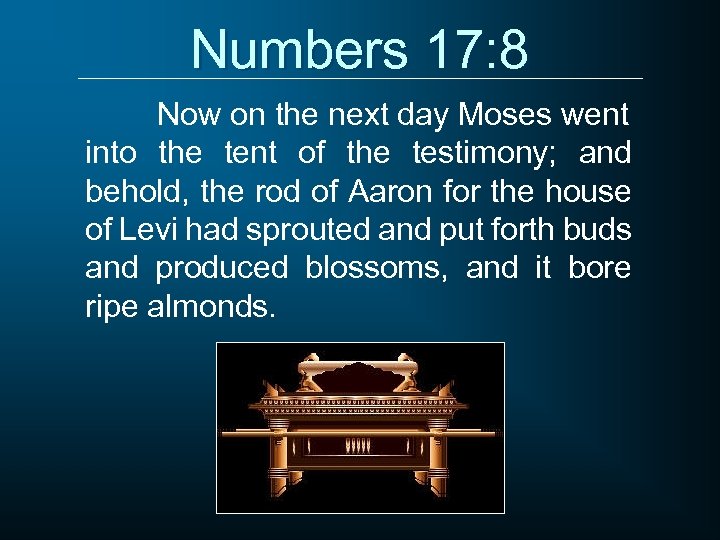 Numbers 17:8

Now on the next day Moses went into the tent of the testimony; and behold, the rod of Aaron for the house of Levi had sprouted and put forth buds and produced blossoms, and it bore ripe almonds.